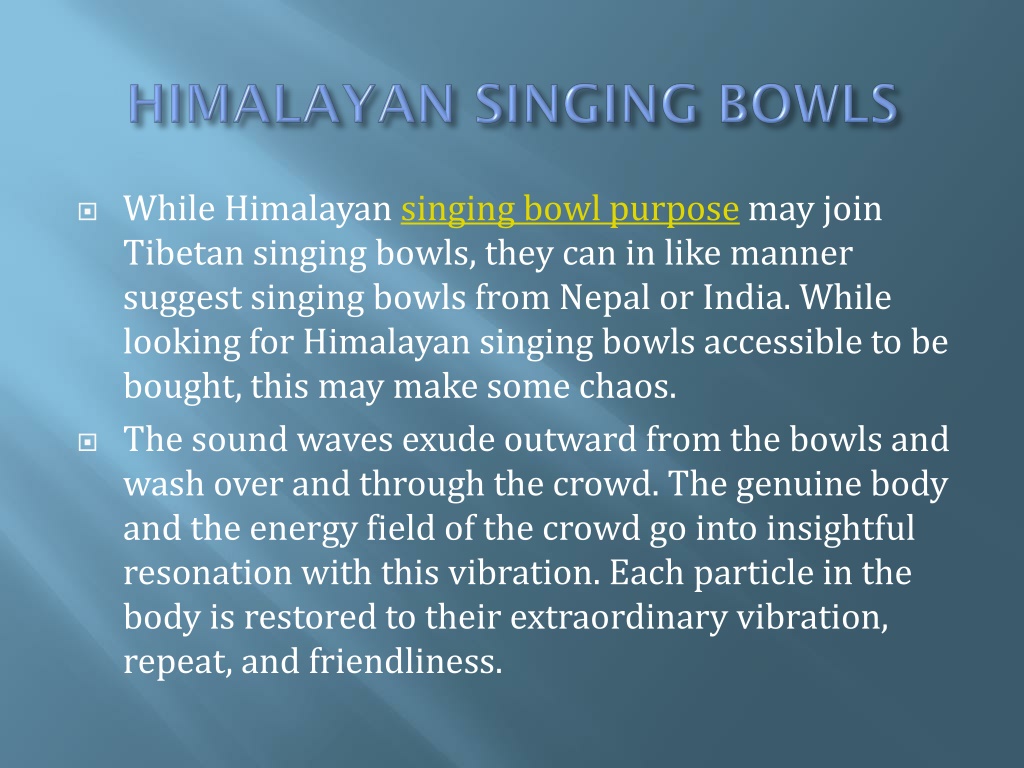 HIMALAYAN SINGING BOWLS

While Himalayan singing bowl purpose may join Tibetan singing bowls, they can in like manner suggest singing bowls from Nepal or India. While looking for Himalayan singing bowls accessible to be bought, this may make some chaos.

The sound waves exude outward from the bowls and wash over and through the crowd. The genuine body and the energy field of the crowd go into insightful resonation with this vibration. Each particle in the body is restored to their extraordinary vibration, repeat, and friendliness.